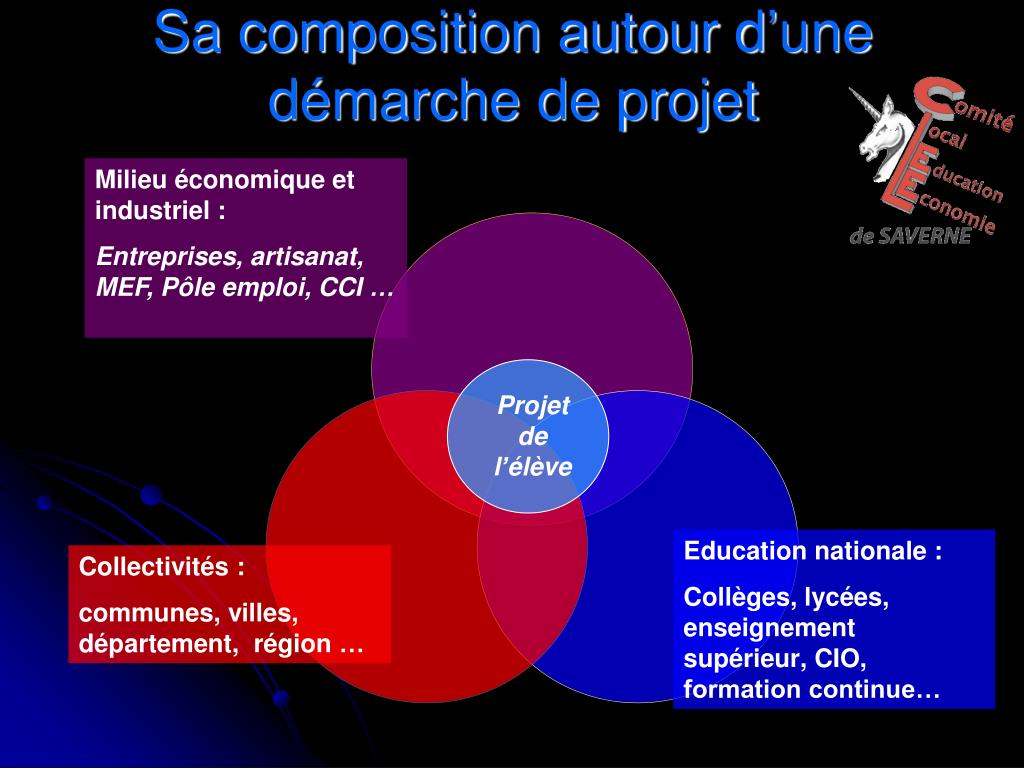 Sa composition autour d’une démarche de projet

Comité Local Education Economie de SAVERNE

Milieu économique et industriel :

Entreprises, artisanat, MEF, Pôle emploi, CCI …

Projet de l’élève

Collectivités :

communes, villes, département, région …

Education nationale :

Collèges, lycées, enseignement supérieur, CIO, formation continue…